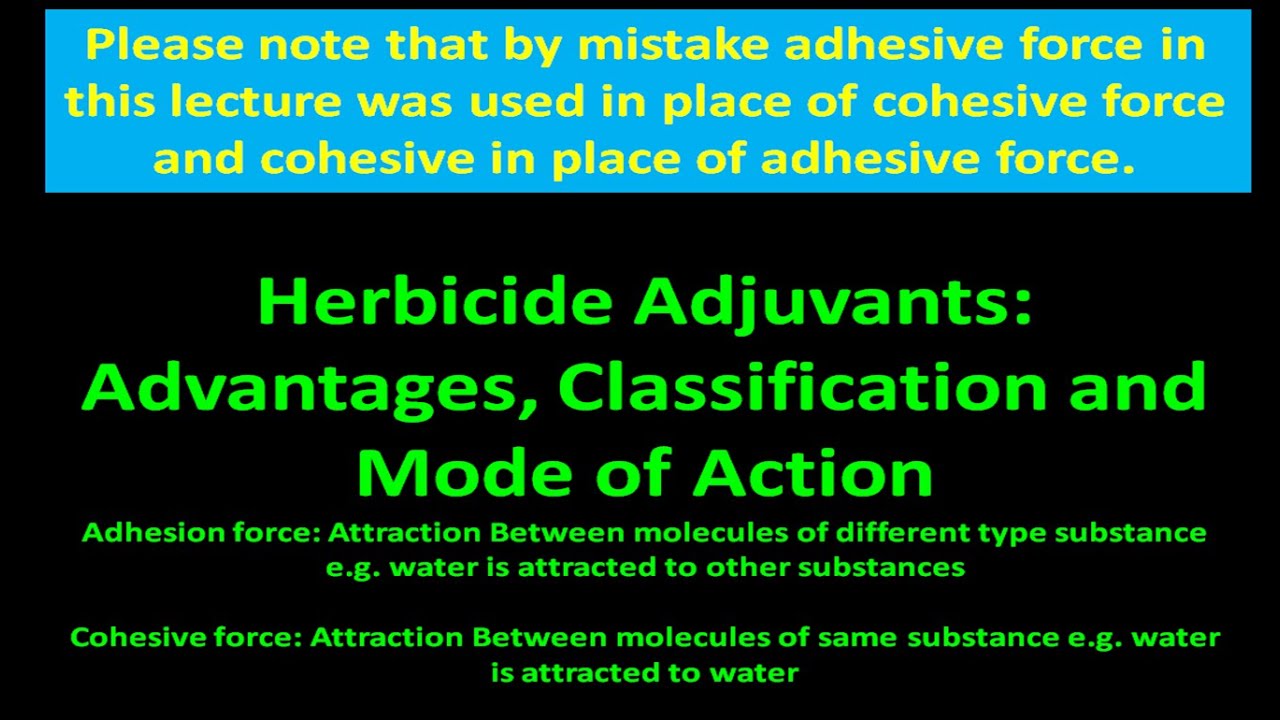 Please note that by mistake adhesive force in this lecture was used in place of cohesive force and cohesive in place of adhesive force.

Herbicide Adjuvants: Advantages, Classification and Mode of Action

Adhesion force: Attraction Between molecules of different type substance e.g. water is attracted to other substances

Cohesive force: Attraction Between molecules of same substance e.g. water is attracted to water